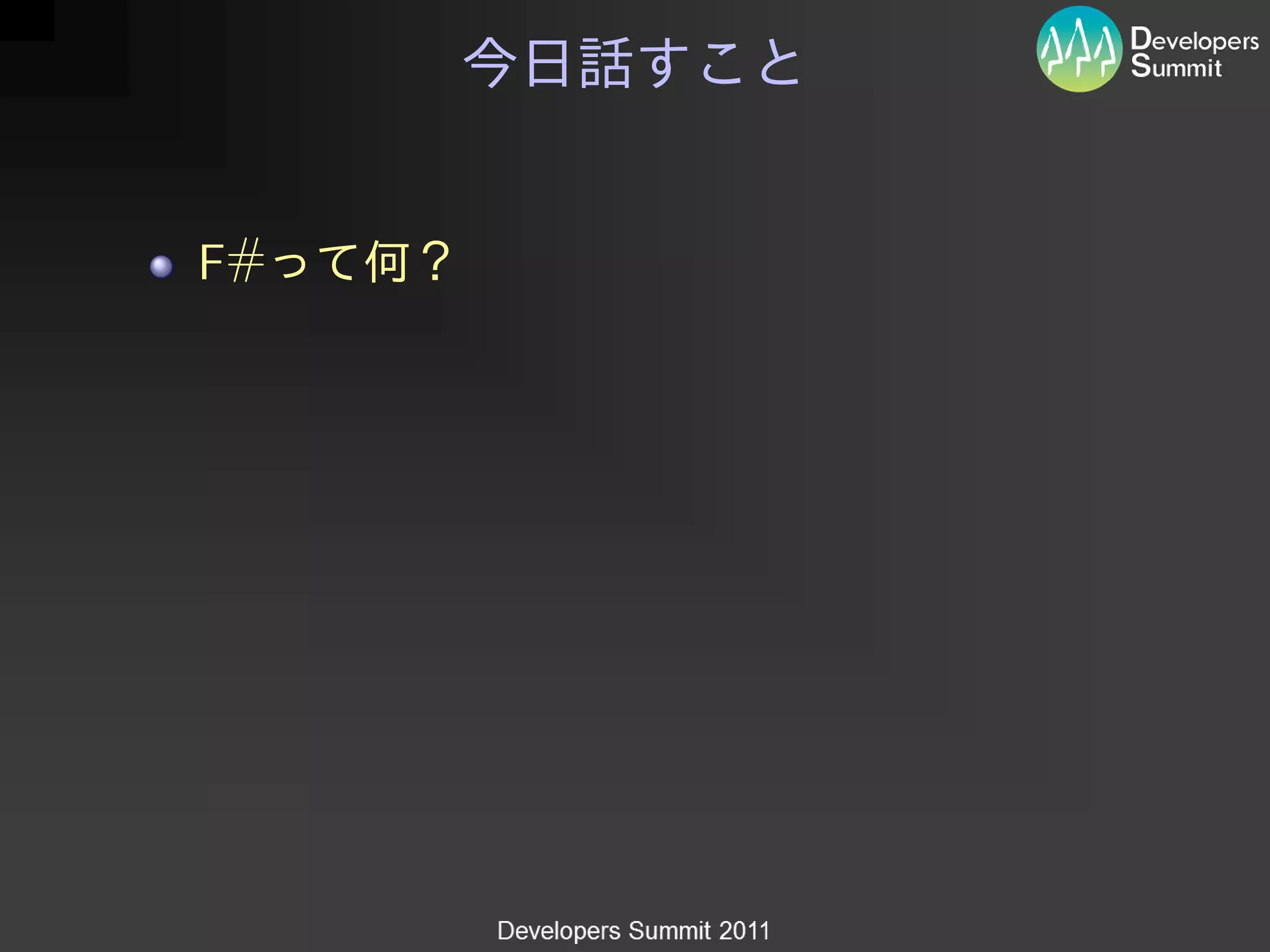 今日話すこと

Developers Summit

F#って何？

Developers Summit 2011